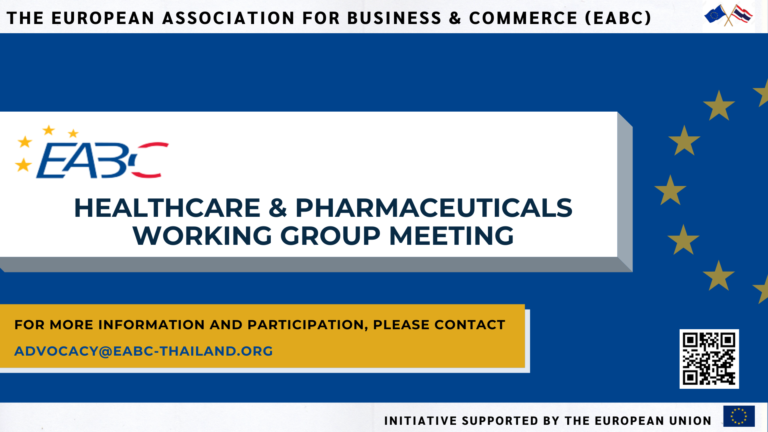 THE EUROPEAN ASSOCIATION FOR BUSINESS & COMMERCE (EABC)

EABC

HEALTHCARE & PHARMACEUTICALS WORKING GROUP MEETING

FOR MORE INFORMATION AND PARTICIPATION, PLEASE CONTACT

ADVOCACY@EABC-THAILAND.ORG

INITIATIVE SUPPORTED BY THE EUROPEAN UNION